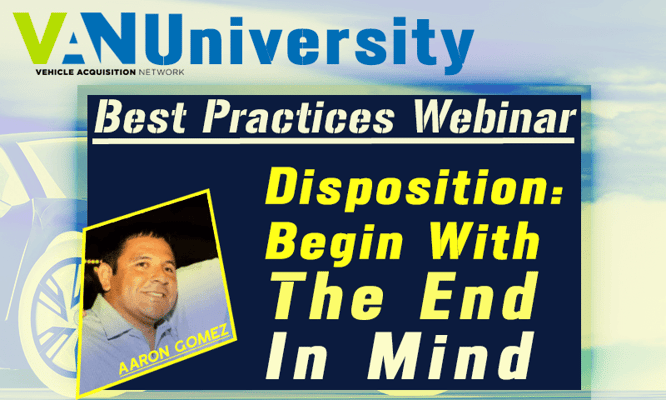 VANUniversity
VEHICLE ACQUISITION NETWORK

Best Practices Webinar

Disposition: Begin With The End In Mind

AARON GOMEZ